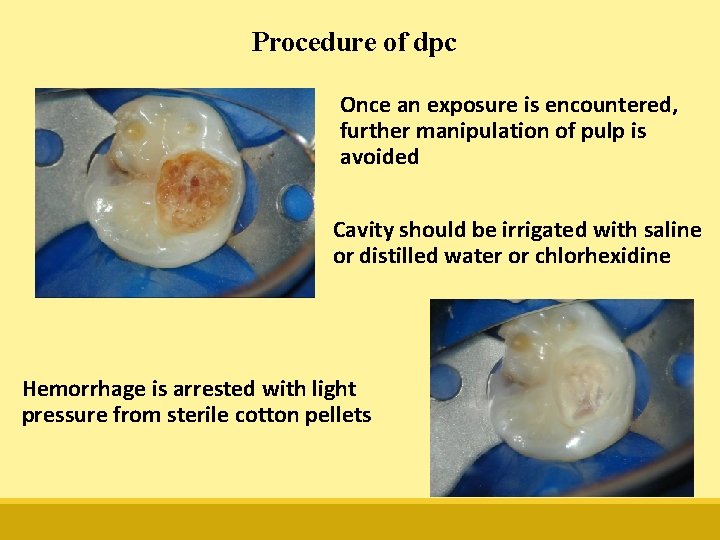 Procedure of dpc

Once an exposure is encountered, further manipulation of pulp is avoided

Cavity should be irrigated with saline or distilled water or chlorhexidine

Hemorrhage is arrested with light pressure from sterile cotton pellets